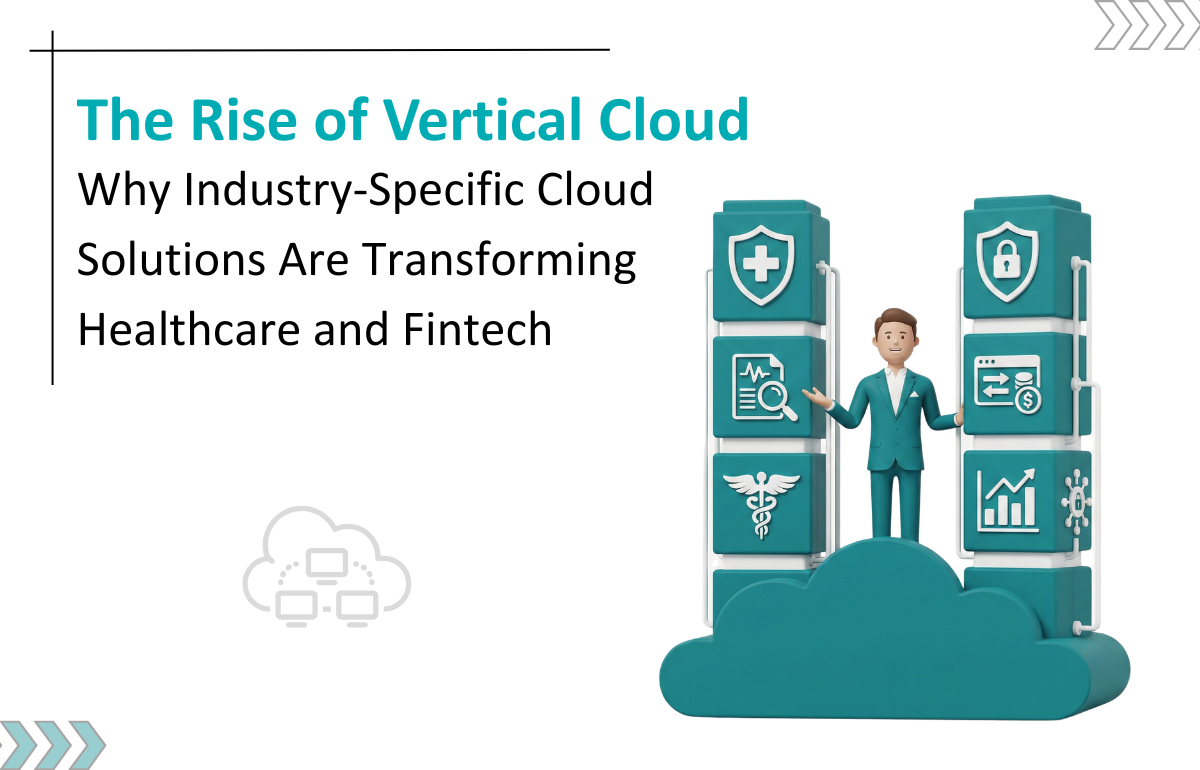 The Rise of Vertical Cloud

Why Industry-Specific Cloud Solutions Are Transforming Healthcare and Fintech